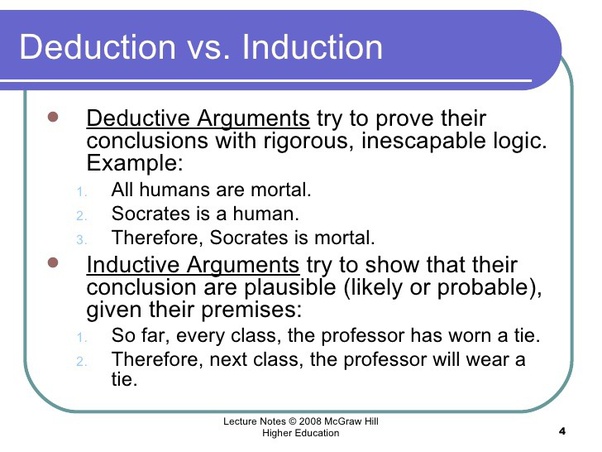 Deduction vs. Induction

- Deductive Arguments try to prove their conclusions with rigorous, inescapable logic. Example:
  1. All humans are mortal.
  2. Socrates is a human.
  3. Therefore, Socrates is mortal.
- Inductive Arguments try to show that their conclusion are plausible (likely or probable), given their premises:
  1. So far, every class, the professor has worn a tie.
  2. Therefore, next class, the professor will wear a tie.

Lecture Notes © 2008 McGraw Hill Higher Education

4